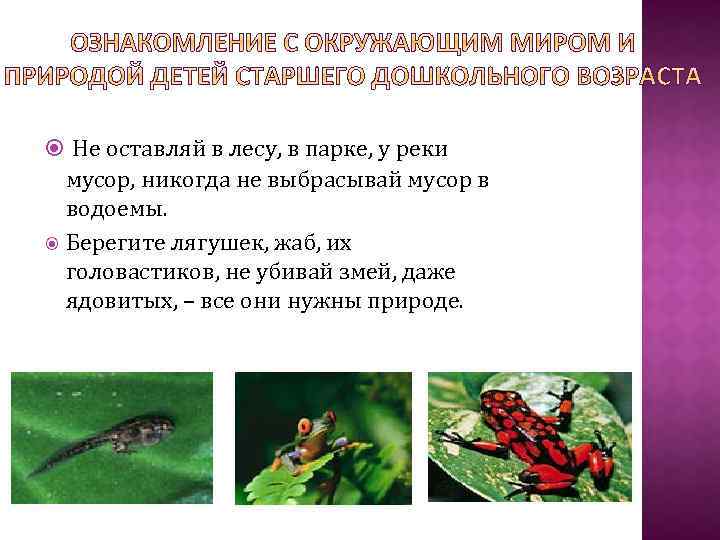 ОЗНАКОМЛЕНИЕ С ОКРУЖАЮЩИМ МИРОМ И ПРИРОДОЙ ДЕТЕЙ СТАРШЕГО ДОШКОЛЬНОГО ВОЗРАСТА

Не оставляй в лесу, в парке, у реки мусор, никогда не выбрасывай мусор в водоемы.

Берегите лягушек, жаб, их головастиков, не убивай змей, даже ядовитых, – все они нужны природе.